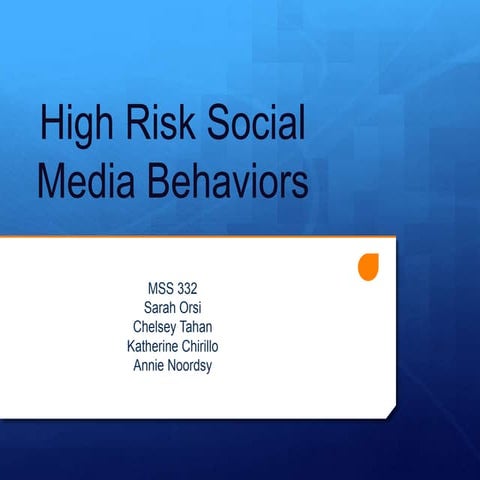 High Risk Social Media Behaviors

MSS 332
Sarah Orsi
Chelsey Tahan
Katherine Chirillo
Annie Noordsy